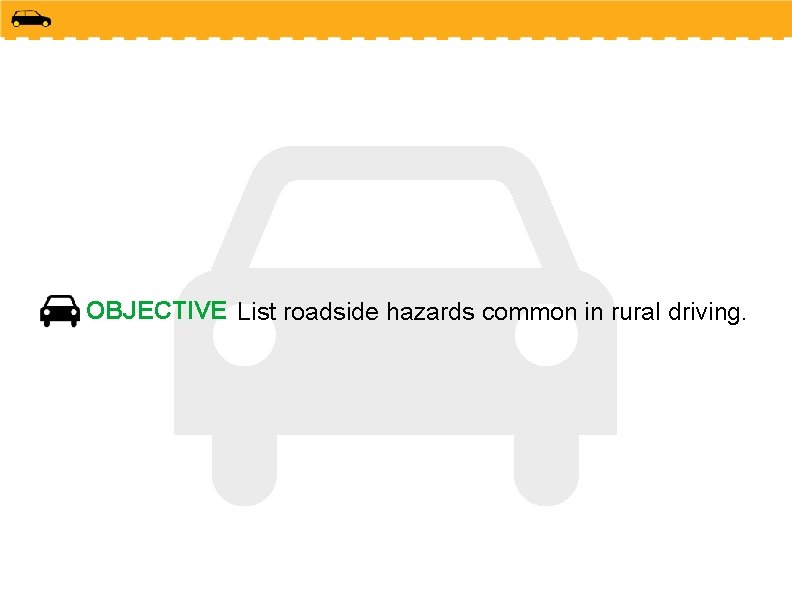 OBJECTIVE List roadside hazards common in rural driving.